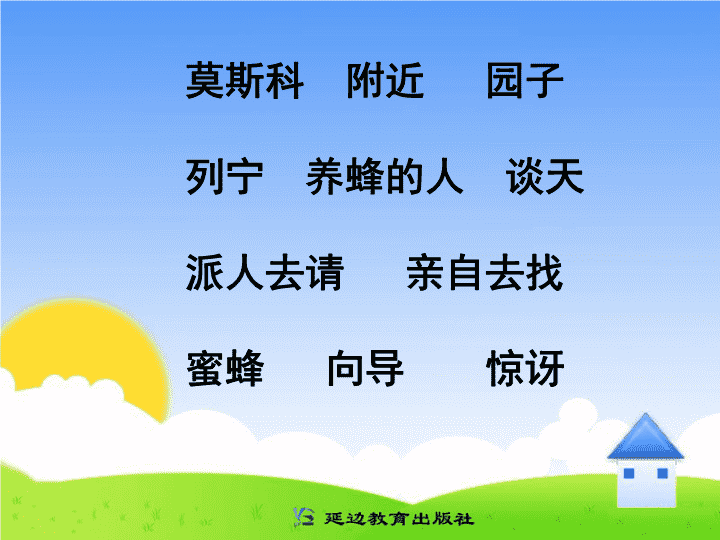 莫斯科　附近　园子

列宁　养蜂的人　谈天

派人去请　亲自去找

蜜蜂　向导　惊讶

延边教育出版社